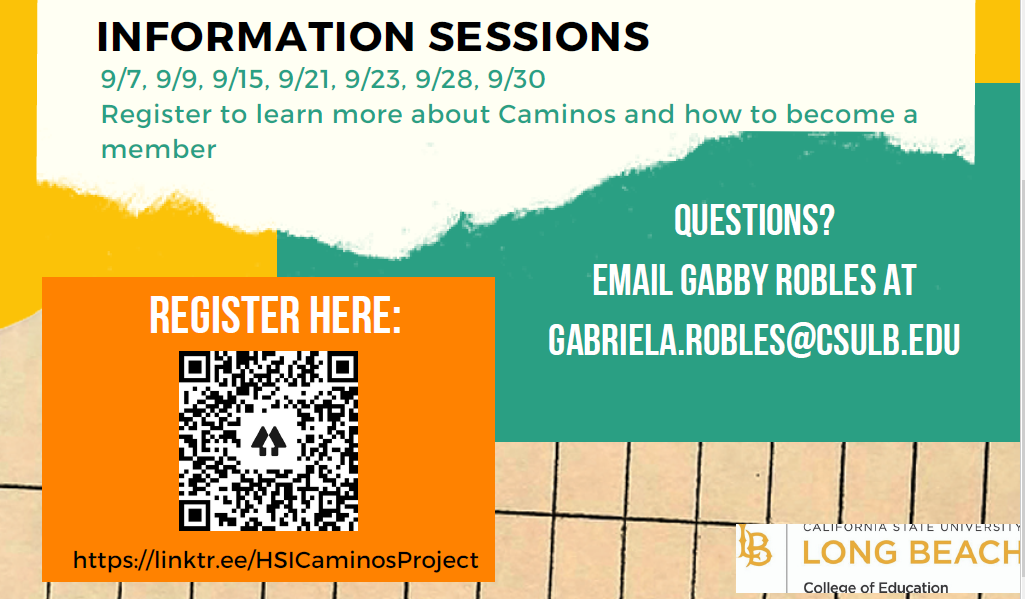 INFORMATION SESSIONS

9/7, 9/9, 9/15, 9/21, 9/23, 9/28, 9/30

Register to learn more about Caminos and how to become a member

QUESTIONS?
EMAIL GABBY ROBLES AT
GABRIELA.ROBLES@CSULB.EDU

REGISTER HERE:

https://linktr.ee/HSICaminosProject

LB CALIFORNIA STATE UNIVERSITY
LONG BEACH
College of Education